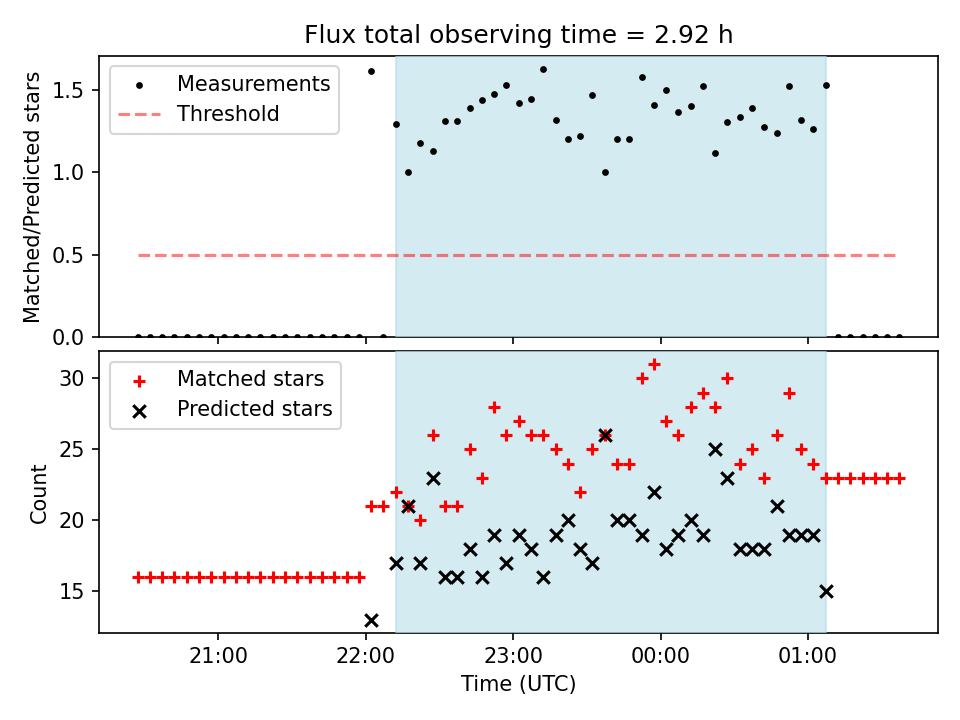 Flux total observing time = 2.92 h

Measurements
Threshold

Matched/Predicted stars

1.5
1.0
0.5
0.0

Matched stars
Predicted stars

Count

30
25
20
15

21:00
22:00
23:00
00:00
01:00

Time (UTC)